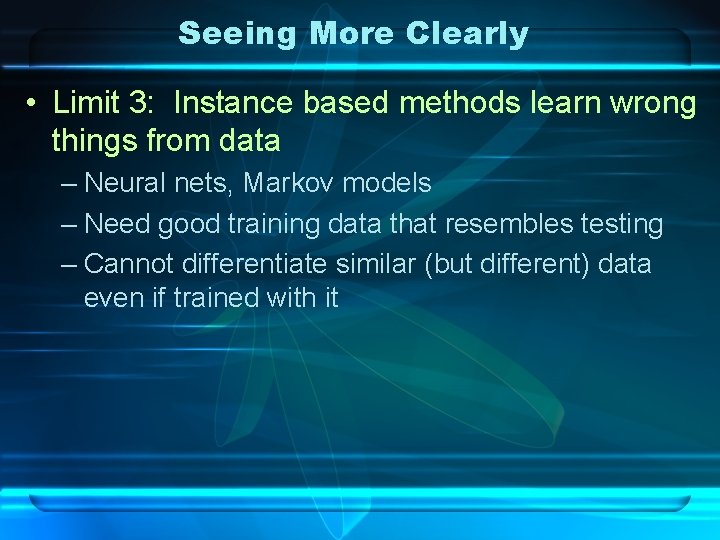 Seeing More Clearly

• Limit 3: Instance based methods learn wrong things from data
– Neural nets, Markov models
– Need good training data that resembles testing
– Cannot differentiate similar (but different) data even if trained with it